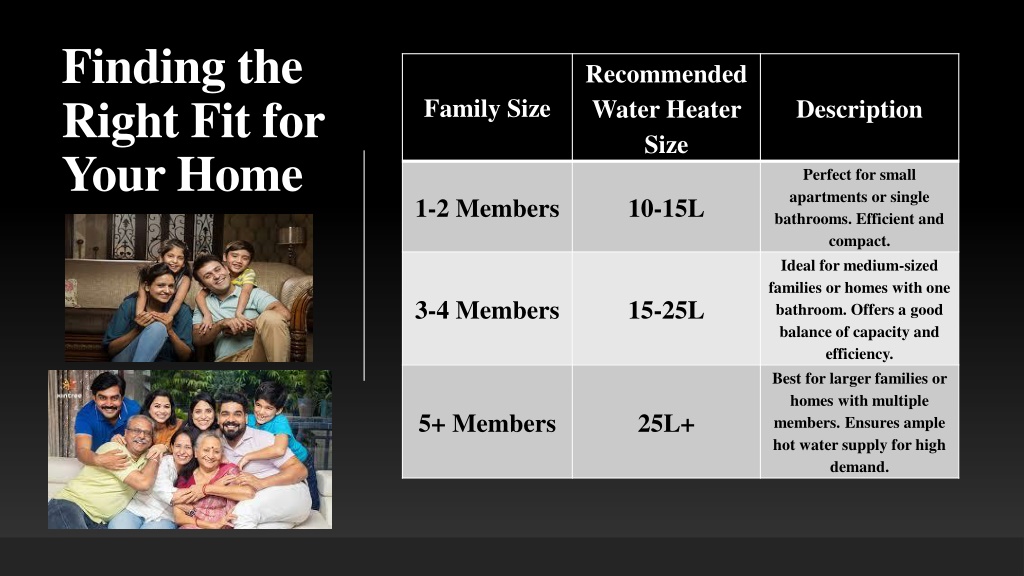 Finding the Right Fit for Your Home

| Family Size | Recommended Water Heater Size | Description |
|---|---|---|
| 1-2 Members | 10-15L | Perfect for small apartments or single bathrooms. Efficient and compact. |
| 3-4 Members | 15-25L | Ideal for medium-sized families or homes with one bathroom. Offers a good balance of capacity and efficiency. |
| 5+ Members | 25L+ | Best for larger families or homes with multiple members. Ensures ample hot water supply for high demand. |